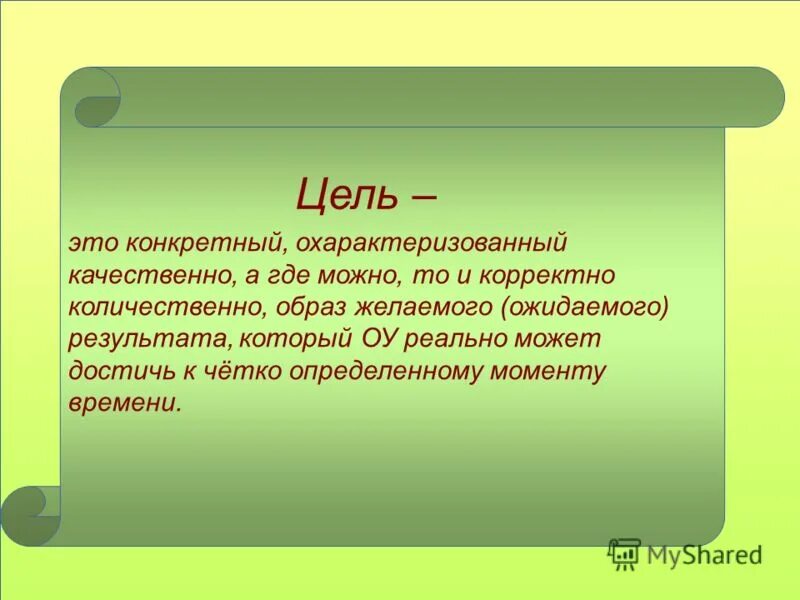 Цель –

это конкретный, охарактеризованный качественно, а где можно, то и корректно количественно, образ желаемого (ожидаемого) результата, который ОУ реально может достичь к чётко определенному моменту времени.

MyShared